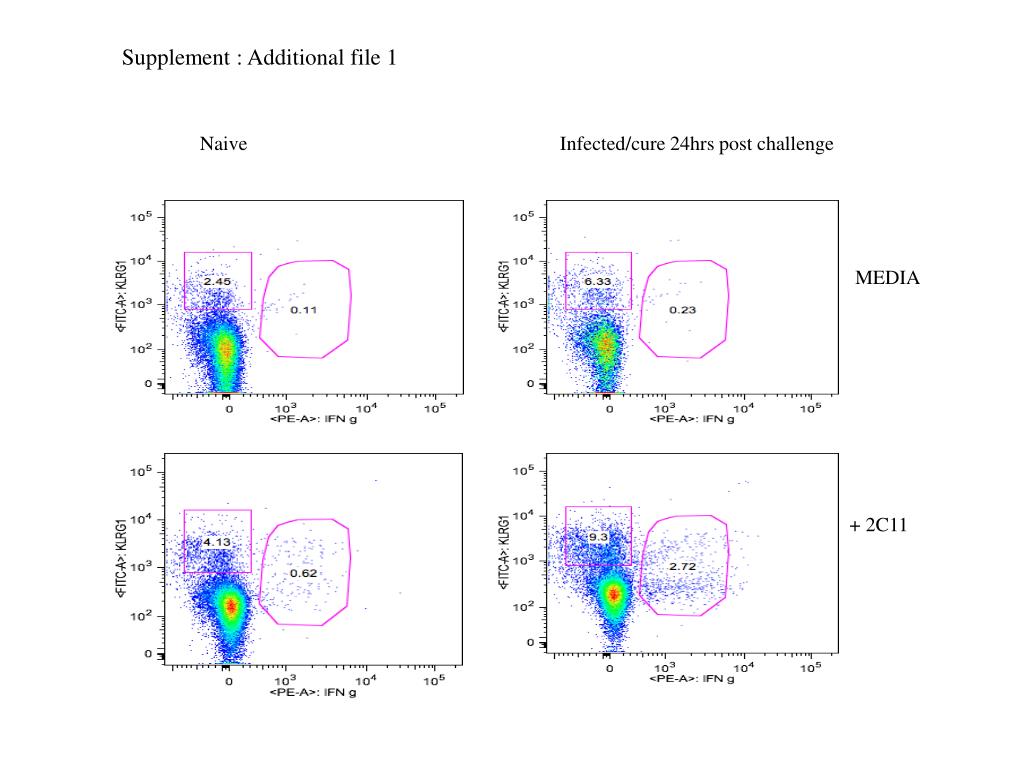 Supplement : Additional file 1

Naive

Infected/cure 24hrs post challenge

$10^5$
$10^4$
$10^3$
$10^2$
0
<FITC-A>: KLRG1
2.45
0.11
0
$10^3$
$10^4$
$10^5$
<PE-A>: IFN g

$10^5$
$10^4$
$10^3$
$10^2$
0
<FITC-A>: KLRG1
6.33
0.23
0
$10^3$
$10^4$
$10^5$
<PE-A>: IFN g

MEDIA

$10^5$
$10^4$
$10^3$
$10^2$
0
<FITC-A>: KLRG1
4.13
0.62
0
$10^3$
$10^4$
$10^5$
<PE-A>: IFN g

$10^5$
$10^4$
$10^3$
$10^2$
0
<FITC-A>: KLRG1
9.3
2.72
0
$10^3$
$10^4$
$10^5$
<PE-A>: IFN g

+ 2C11